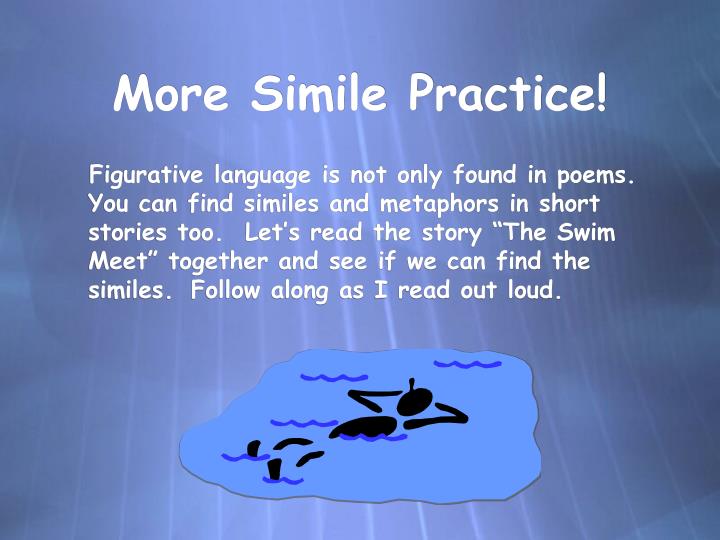 More Simile Practice!

Figurative language is not only found in poems. You can find similes and metaphors in short stories too.  Let's read the story "The Swim Meet" together and see if we can find the similes.  Follow along as I read out loud.